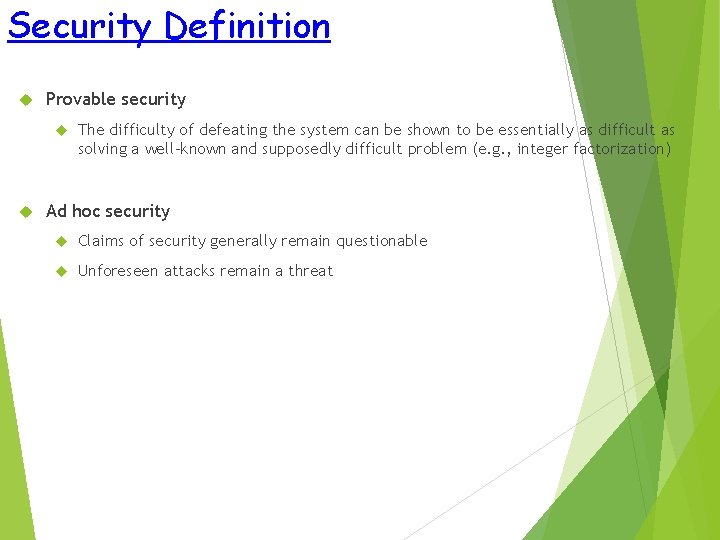 Security Definition

Provable security

The difficulty of defeating the system can be shown to be essentially as difficult as solving a well-known and supposedly difficult problem (e.g., integer factorization)

Ad hoc security

Claims of security generally remain questionable

Unforeseen attacks remain a threat